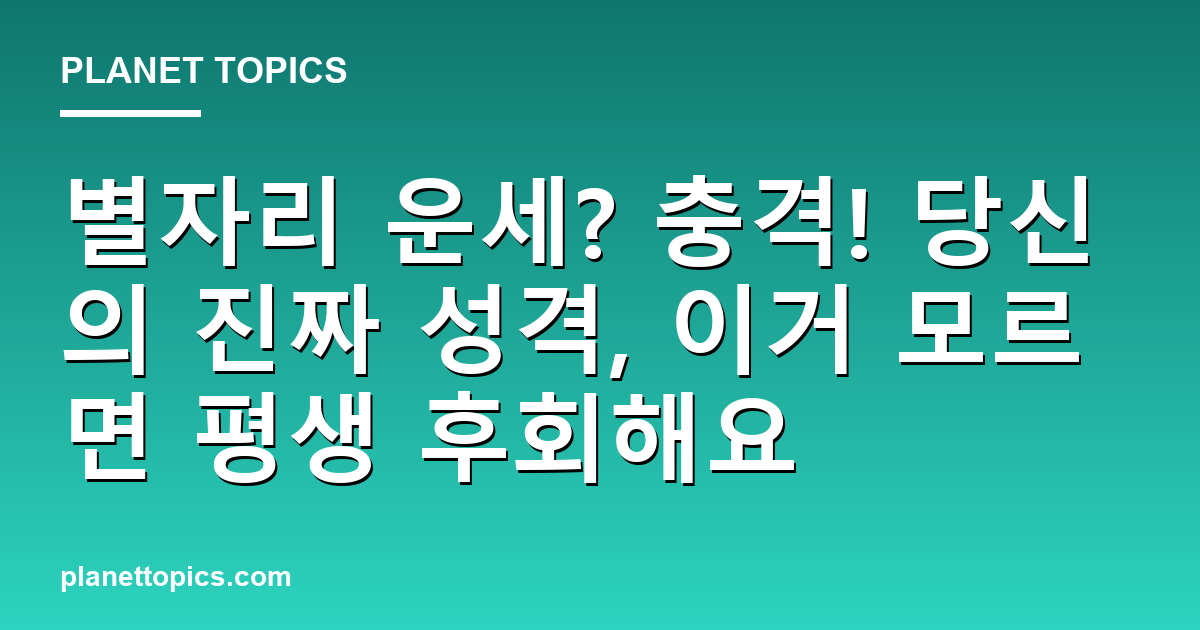 PLANET TOPICS

별자리 운세? 충격! 당신의 진짜 성격, 이거 모르면 평생 후회해요

planettopics.com